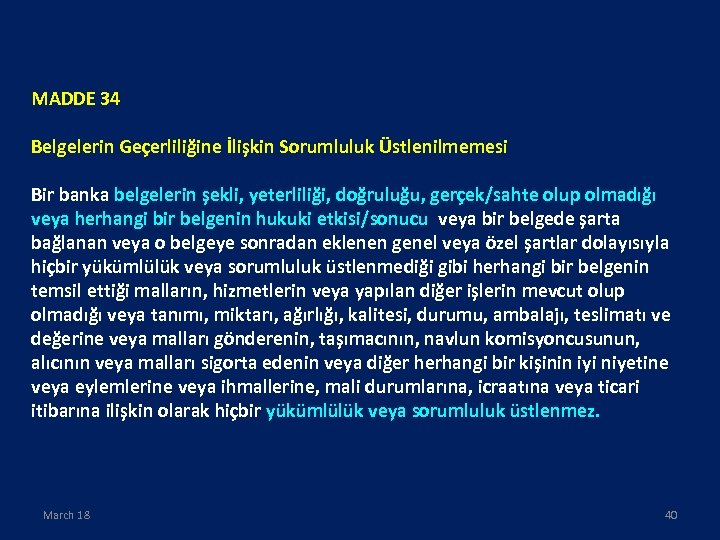 MADDE 34

Belgelerin Geçerliliğine İlişkin Sorumluluk Üstlenilmemesi

Bir banka belgelerin şekli, yeterliliği, doğruluğu, gerçek/sahte olup olmadığı veya herhangi bir belgenin hukuki etkisi/sonucu veya bir belgede şarta bağlanan veya o belgeye sonradan eklenen genel veya özel şartlar dolayısıyla hiçbir yükümlülük veya sorumluluk üstlenmediği gibi herhangi bir belgenin temsil ettiği malların, hizmetlerin veya yapılan diğer işlerin mevcut olup olmadığı veya tanımı, miktarı, ağırlığı, kalitesi, durumu, ambalajı, teslimatı ve değerine veya malları gönderenin, taşımacının, navlun komisyoncusunun, alıcının veya malları sigorta edenin veya diğer herhangi bir kişinin iyi niyetine veya eylemlerine veya ihmallerine, mali durumlarına, icraatına veya ticari itibarına ilişkin olarak hiçbir yükümlülük veya sorumluluk üstlenmez.

March 18

40